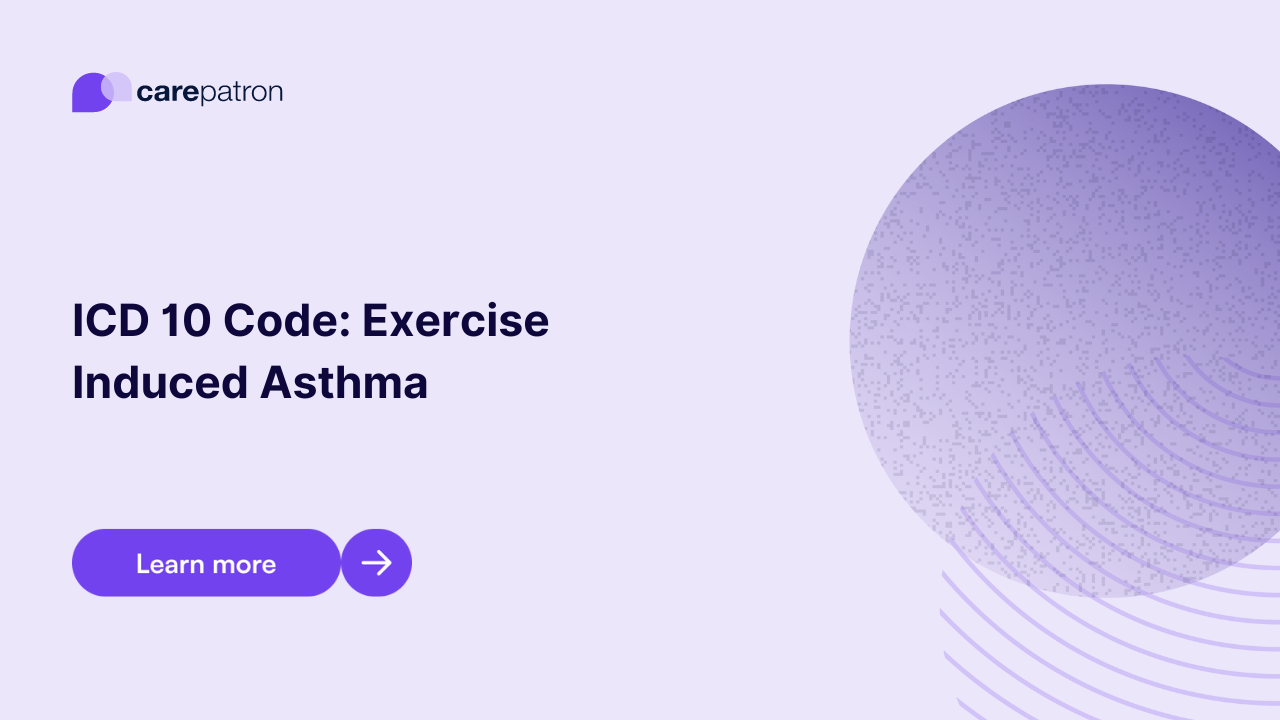 carepatron

ICD 10 Code: Exercise Induced Asthma

Learn more